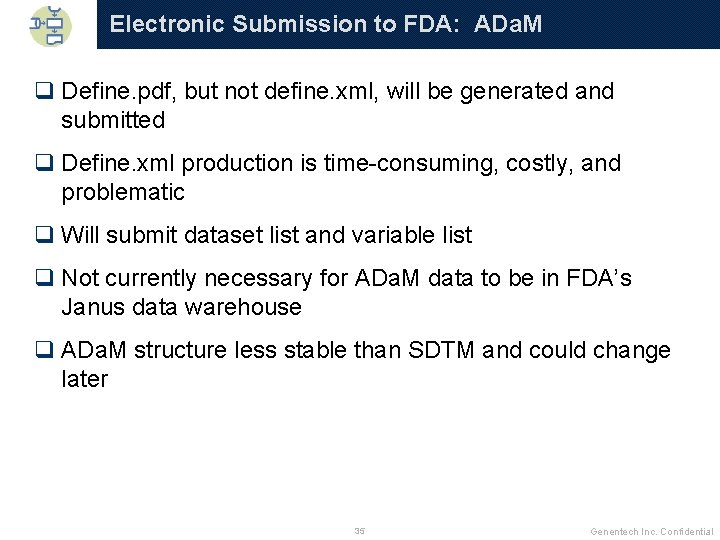 Electronic Submission to FDA: ADaM

❑ Define.pdf, but not define.xml, will be generated and submitted

❑ Define.xml production is time-consuming, costly, and problematic

❑ Will submit dataset list and variable list

❑ Not currently necessary for ADaM data to be in FDA's Janus data warehouse

❑ ADaM structure less stable than SDTM and could change later

35

Genentech Inc. Confidential